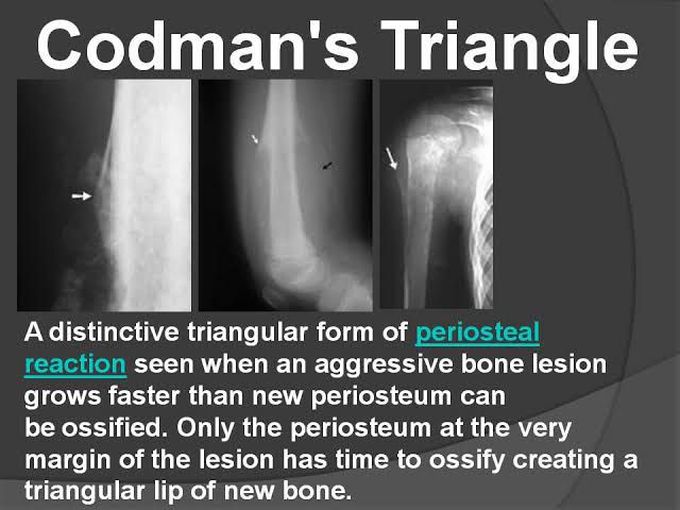 Codman's Triangle

A distinctive triangular form of periosteal reaction seen when an aggressive bone lesion grows faster than new periosteum can be ossified. Only the periosteum at the very margin of the lesion has time to ossify creating a triangular lip of new bone.